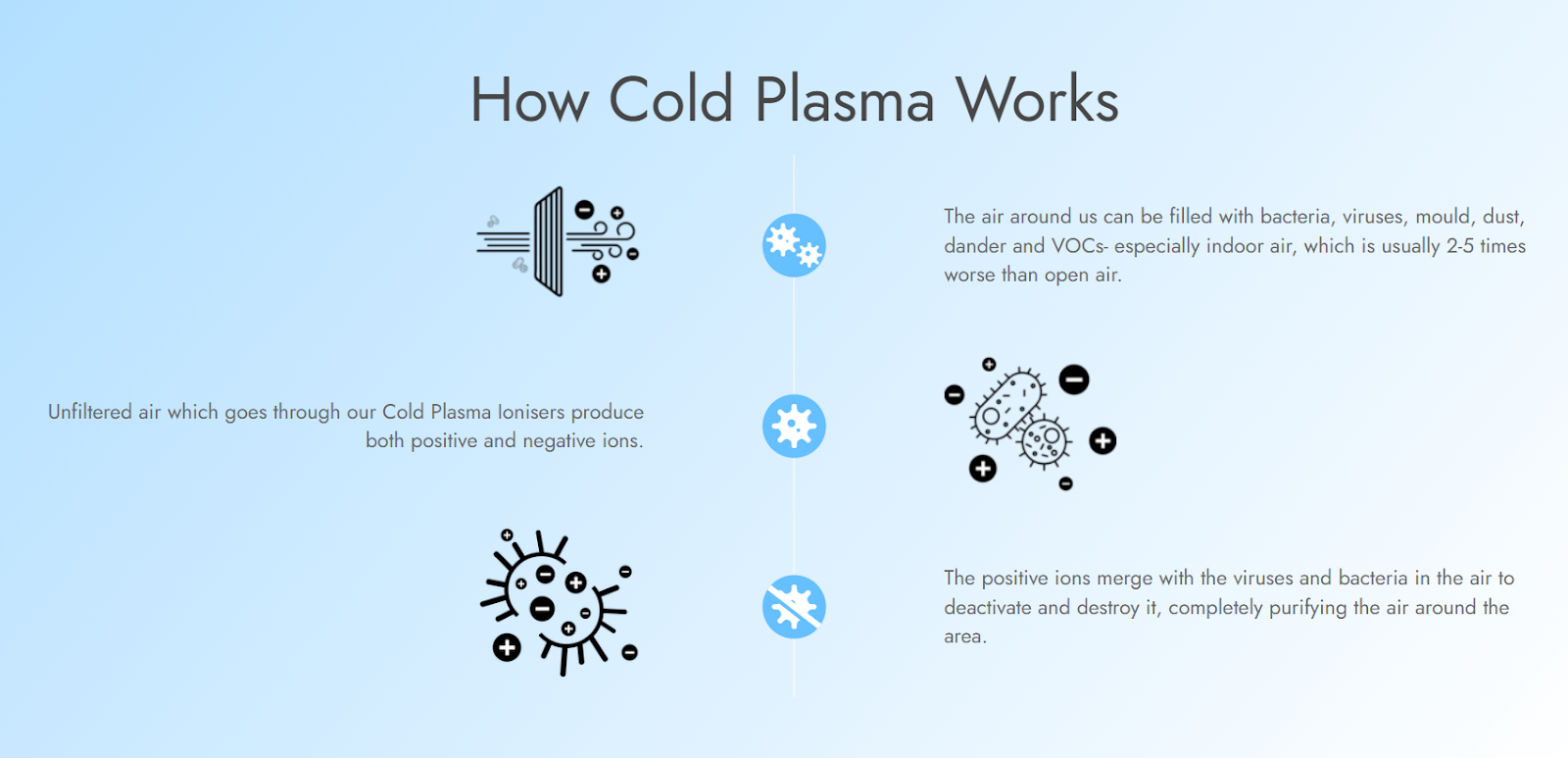 How Cold Plasma Works

The air around us can be filled with bacteria, viruses, mould, dust, dander and VOCs- especially indoor air, which is usually 2-5 times worse than open air.

Unfiltered air which goes through our Cold Plasma Ionisers produce both positive and negative ions.

The positive ions merge with the viruses and bacteria in the air to deactivate and destroy it, completely purifying the air around the area.